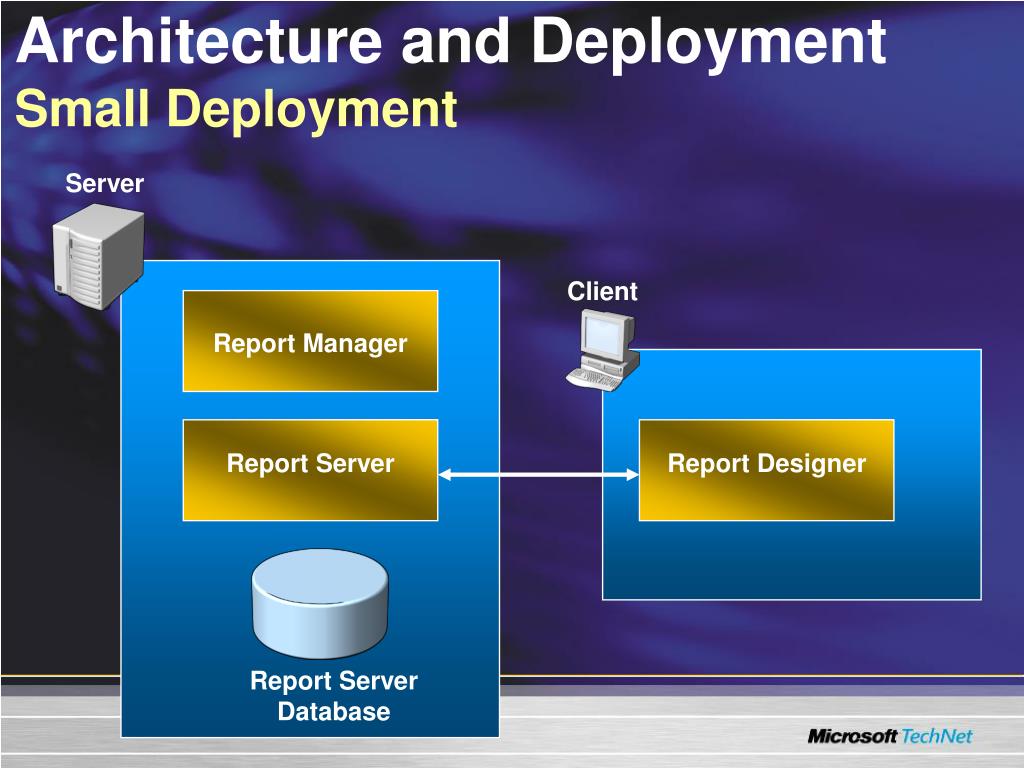 Architecture and Deployment
Small Deployment

Server

Report Manager

Report Server

Report Server Database

Client

Report Designer

Microsoft TechNet